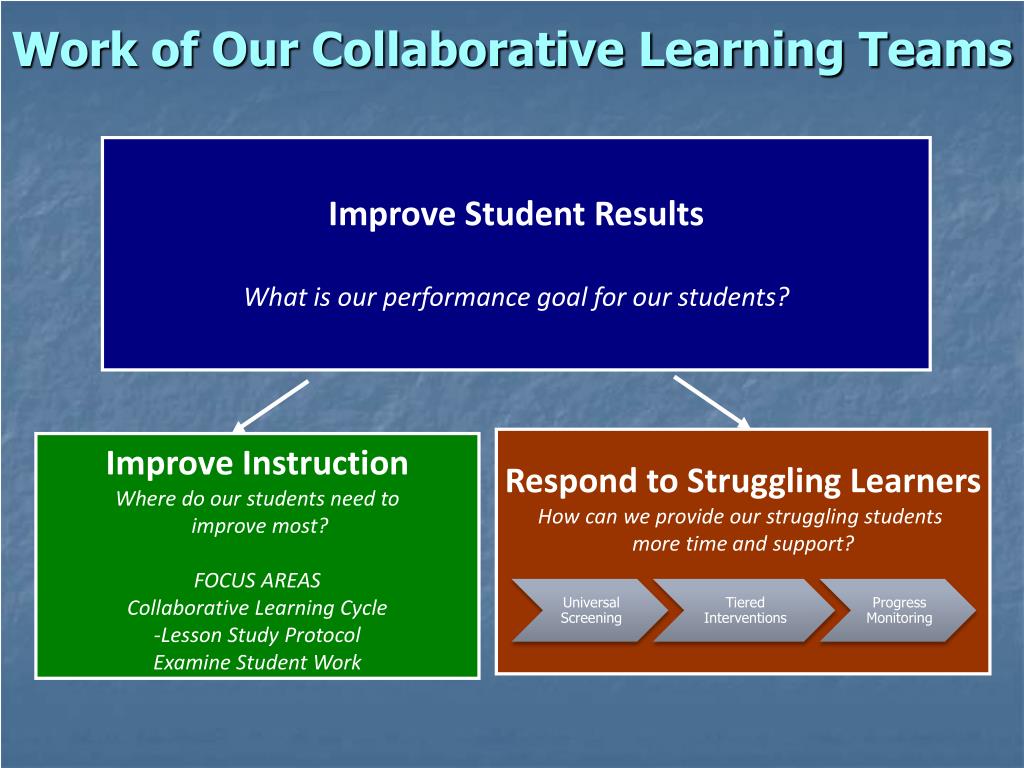 Work of Our Collaborative Learning Teams

Improve Student Results

What is our performance goal for our students?

Improve Instruction
Where do our students need to improve most?

FOCUS AREAS
Collaborative Learning Cycle
-Lesson Study Protocol
Examine Student Work

Respond to Struggling Learners
How can we provide our struggling students more time and support?

Universal Screening

Tiered Interventions

Progress Monitoring